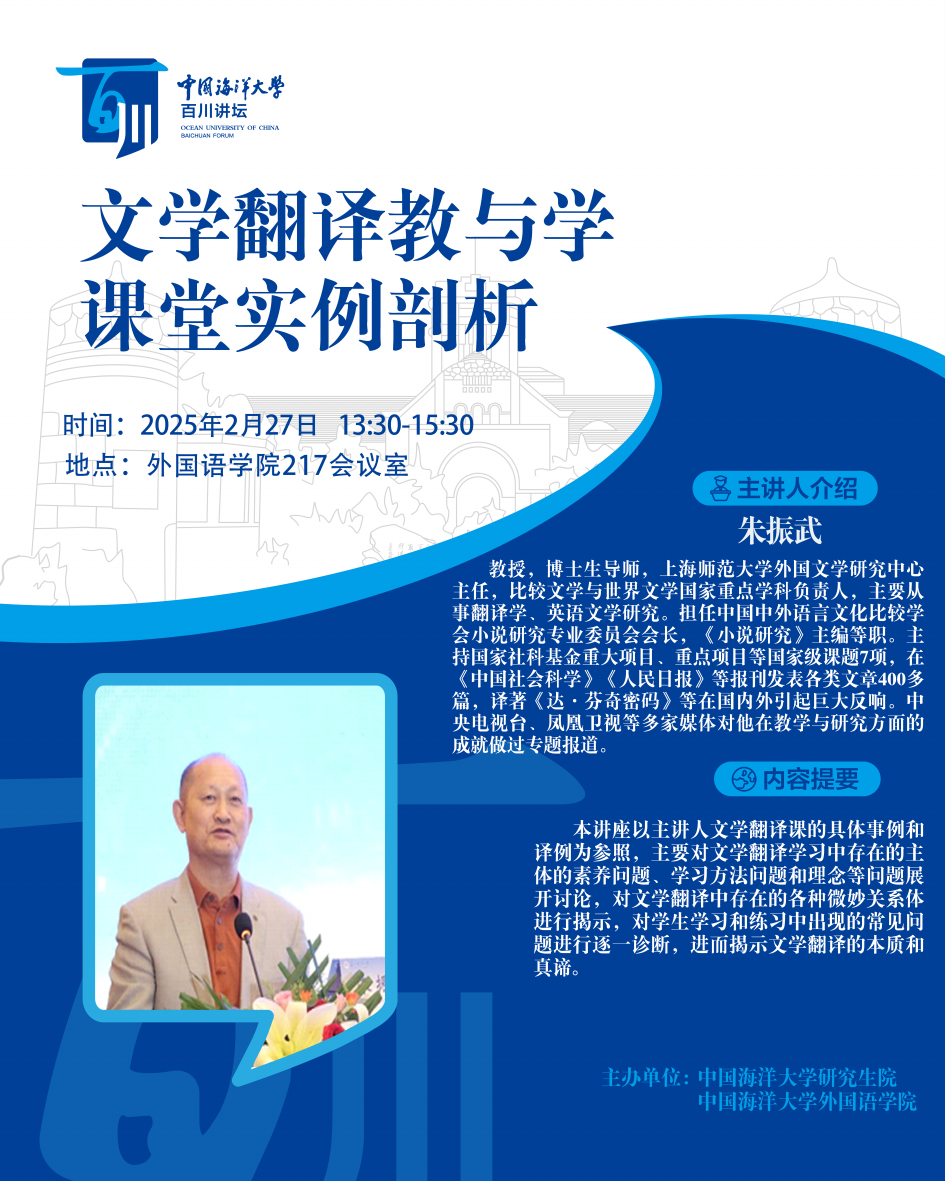 中国海洋大学
百川讲坛
OCEAN UNIVERSITY OF CHINA
BAICHUAN FORUM

文学翻译教与学
课堂实例剖析

时间：2025年2月27日 13:30-15:30
地点：外国语学院217会议室

主讲人介绍

朱振武

教授，博士生导师，上海师范大学外国文学研究中心主任，比较文学与世界文学国家重点学科负责人，主要从事翻译学、英语文学研究。担任中国中外语言文化比较学会小说研究专业委员会会长，《小说研究》主编等职。主持国家社科基金重大项目、重点项目等国家级课题7项，在《中国社会科学》《人民日报》等报刊发表各类文章400多篇，译著《达·芬奇密码》等在国内外引起巨大反响。中央电视台、凤凰卫视等多家媒体对他在教学与研究方面的成就做过专题报道。

内容提要

本讲座以主讲人文学翻译课的具体事例和译例为参照，主要对文学翻译学习中存在的主体的素养问题、学习方法问题和理念等问题展开讨论，对文学翻译中存在的各种微妙关系体进行揭示，对学生学习和练习中出现的常见问题进行逐一诊断，进而揭示文学翻译的本质和真谛。

主办单位：中国海洋大学研究生院
中国海洋大学外国语学院